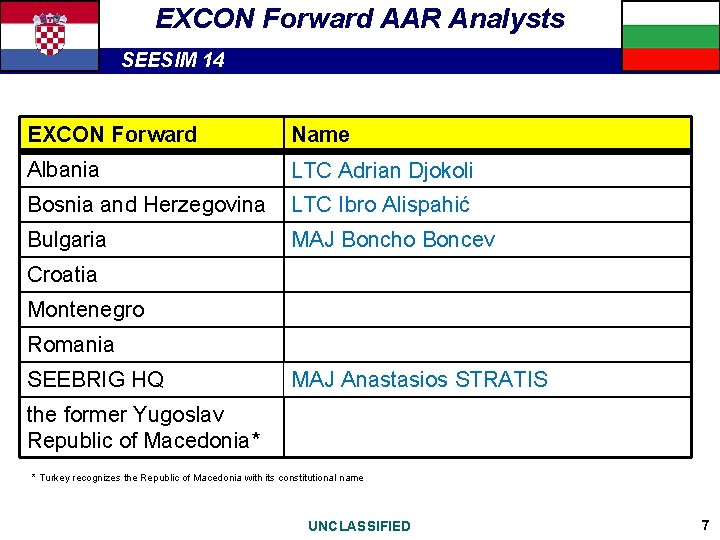 EXCON Forward AAR Analysts

SEESIM 14

| EXCON Forward | Name |
|---|---|
| Albania | LTC Adrian Djokoli |
| Bosnia and Herzegovina | LTC Ibro Alispahić |
| Bulgaria | MAJ Boncho Boncev |
| Croatia | |
| Montenegro | |
| Romania | |
| SEEBRIG HQ | MAJ Anastasios STRATIS |
| the former Yugoslav Republic of Macedonia* | |

* Turkey recognizes the Republic of Macedonia with its constitutional name

UNCLASSIFIED

7